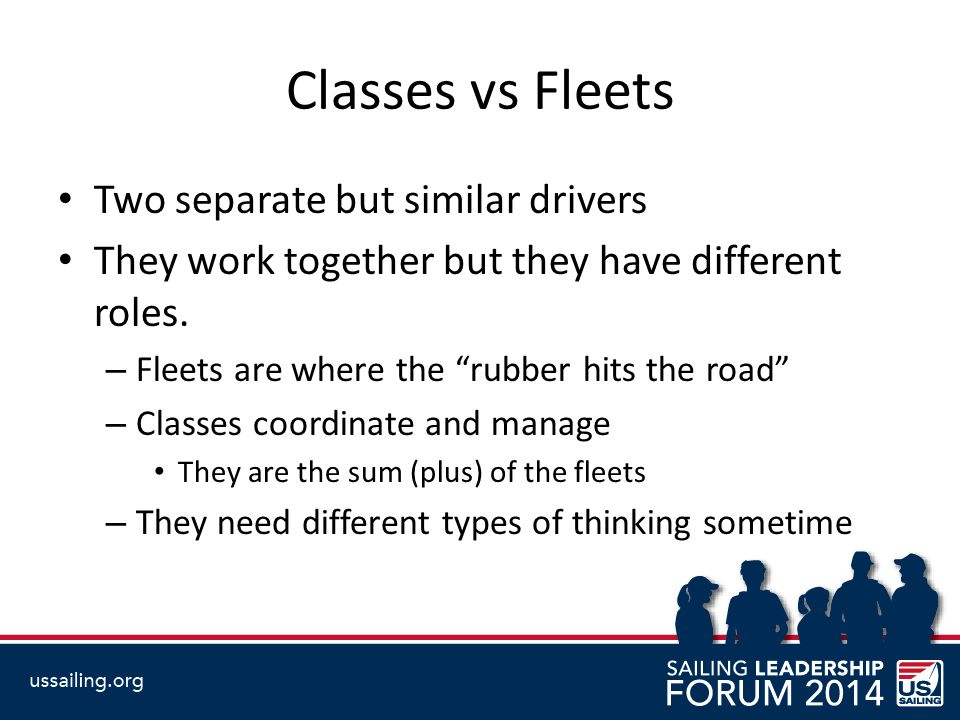 Classes vs Fleets

• Two separate but similar drivers
• They work together but they have different roles.
– Fleets are where the “rubber hits the road”
– Classes coordinate and manage
• They are the sum (plus) of the fleets
– They need different types of thinking sometime

ussailing.org

SAILING LEADERSHIP FORUM 2014

US SAILING